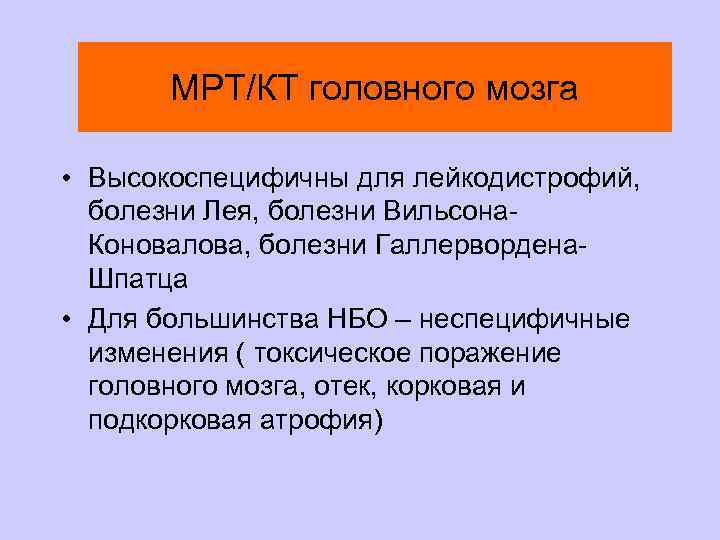 МРТ/КТ головного мозга

• Высокоспецифичны для лейкодистрофий, болезни Лея, болезни Вильсона-Коновалова, болезни Галлервордена-Шпатца

• Для большинства НБО – неспецифичные изменения ( токсическое поражение головного мозга, отек, корковая и подкорковая атрофия)